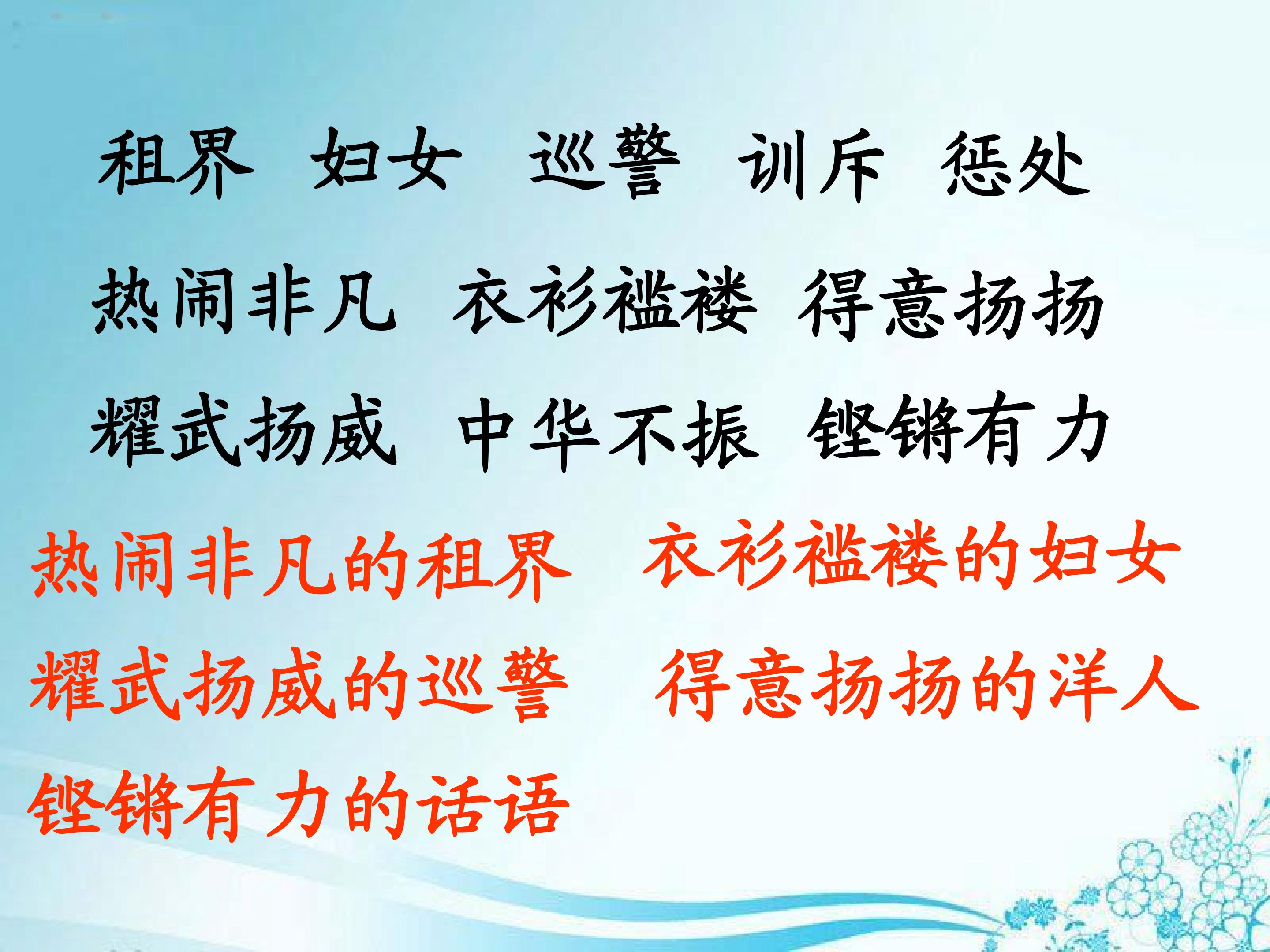 租界 妇女 巡警 训斥 惩处

热闹非凡 衣衫褴褛 得意扬扬

耀武扬威 中华不振 铿锵有力

热闹非凡的租界 衣衫褴褛的妇女

耀武扬威的巡警 得意扬扬的洋人

铿锵有力的话语